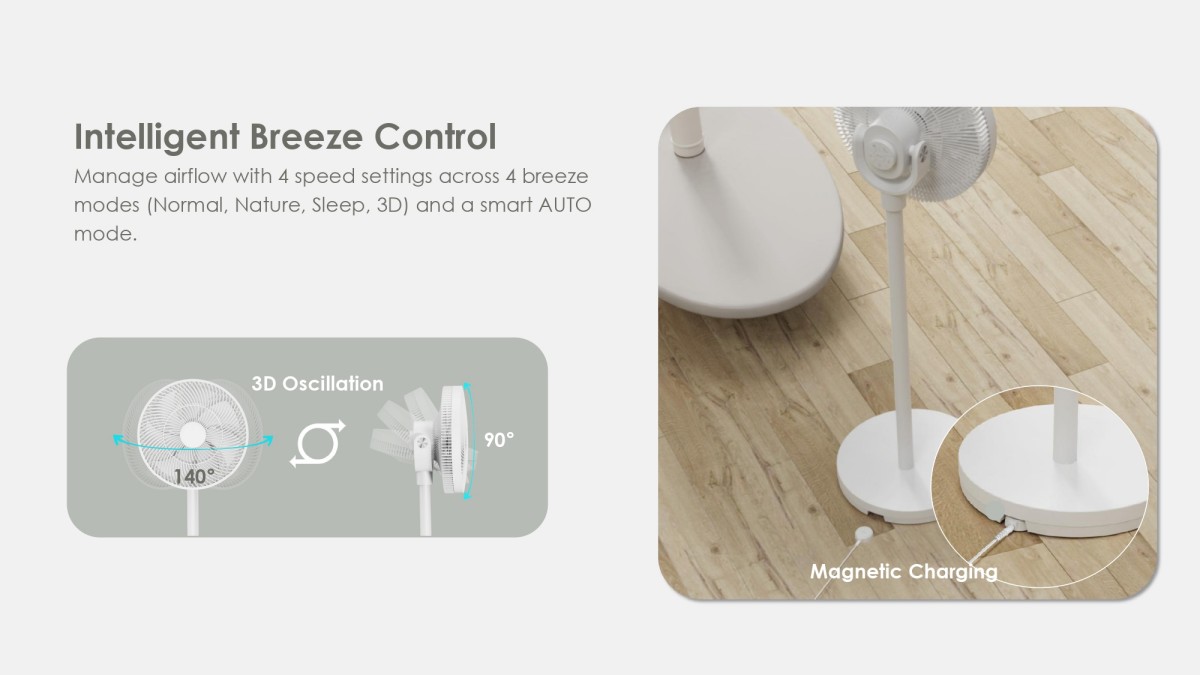 Intelligent Breeze Control

Manage airflow with 4 speed settings across 4 breeze modes (Normal, Nature, Sleep, 3D) and a smart AUTO mode.

3D Oscillation

140°

90°

Magnetic Charging